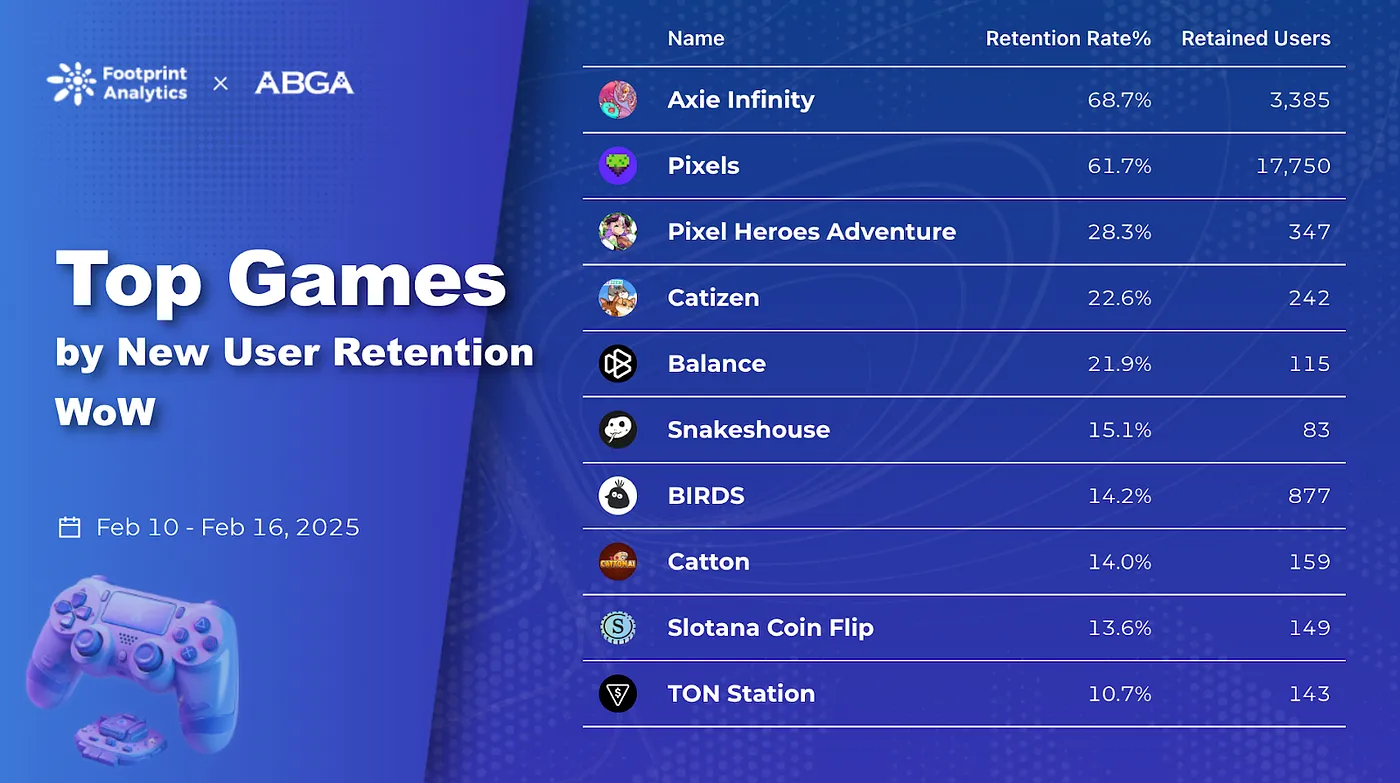 Footprint Analytics × ABGA

Top Games
by New User Retention
WoW

Feb 10 - Feb 16, 2025

| Name | Retention Rate% | Retained Users |
|---|---|---|
| Axie Infinity | 68.7% | 3,385 |
| Pixels | 61.7% | 17,750 |
| Pixel Heroes Adventure | 28.3% | 347 |
| Catizen | 22.6% | 242 |
| Balance | 21.9% | 115 |
| Snakeshouse | 15.1% | 83 |
| BIRDS | 14.2% | 877 |
| Catton | 14.0% | 159 |
| Slotana Coin Flip | 13.6% | 149 |
| TON Station | 10.7% | 143 |